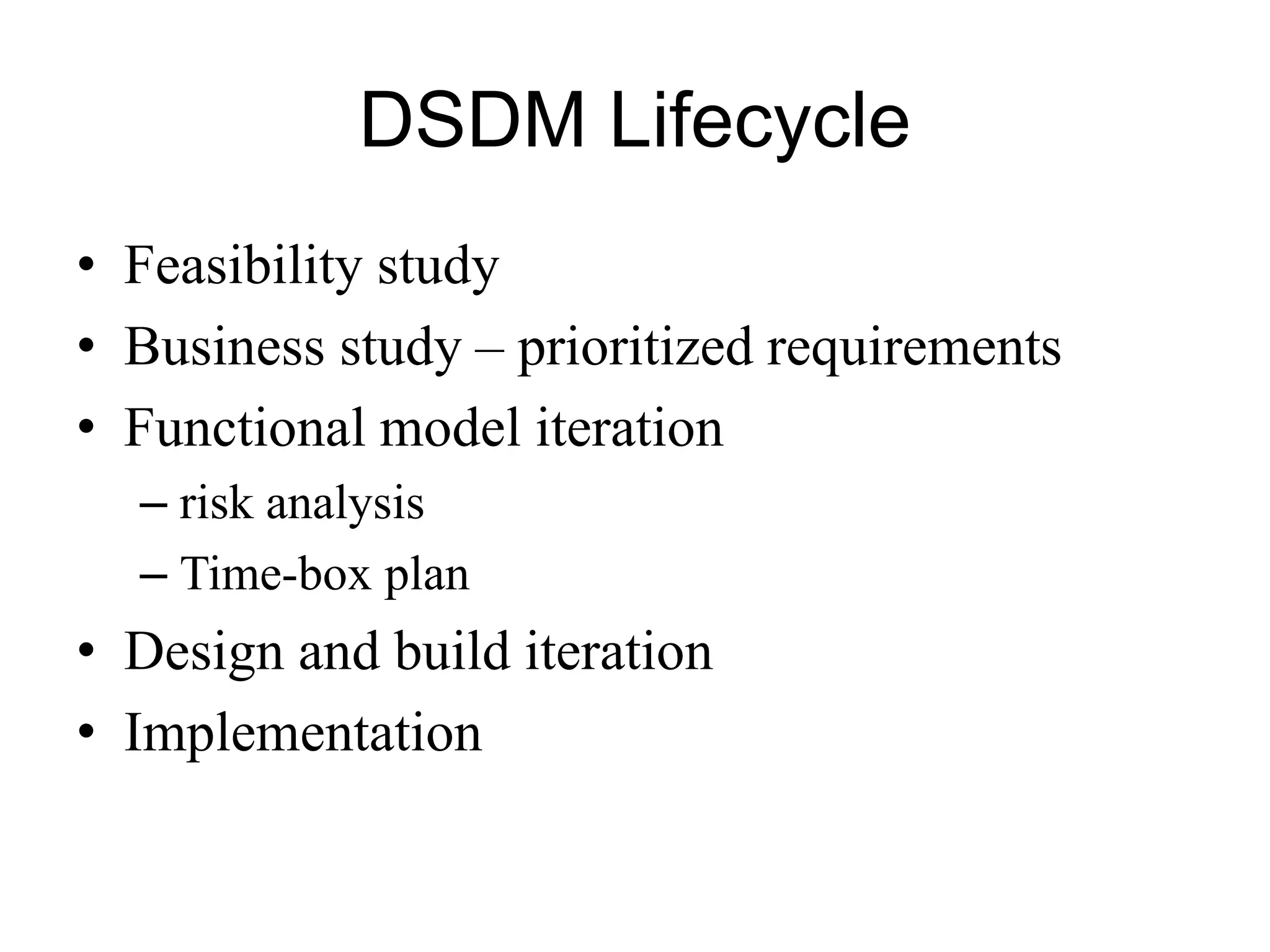 DSDM Lifecycle

• Feasibility study
• Business study – prioritized requirements
• Functional model iteration
  – risk analysis
  – Time-box plan
• Design and build iteration
• Implementation